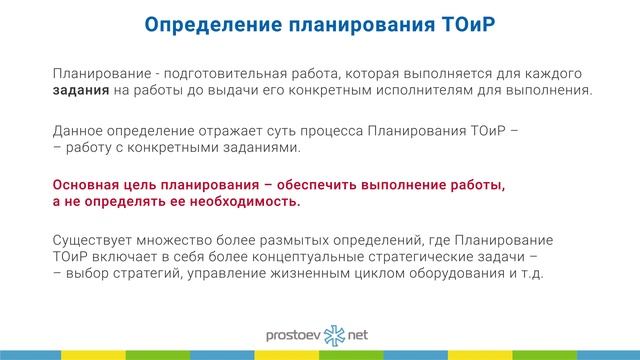 Определение планирования ТОиР

Планирование - подготовительная работа, которая выполняется для каждого задания на работы до выдачи его конкретным исполнителям для выполнения.

Данное определение отражает суть процесса Планирования ТОиР –
– работу с конкретными заданиями.

Основная цель планирования – обеспечить выполнение работы, а не определять ее необходимость.

Существует множество более размытых определений, где Планирование ТОиР включает в себя более концептуальные стратегические задачи –
– выбор стратегий, управление жизненным циклом оборудования и т.д.

prostoev net